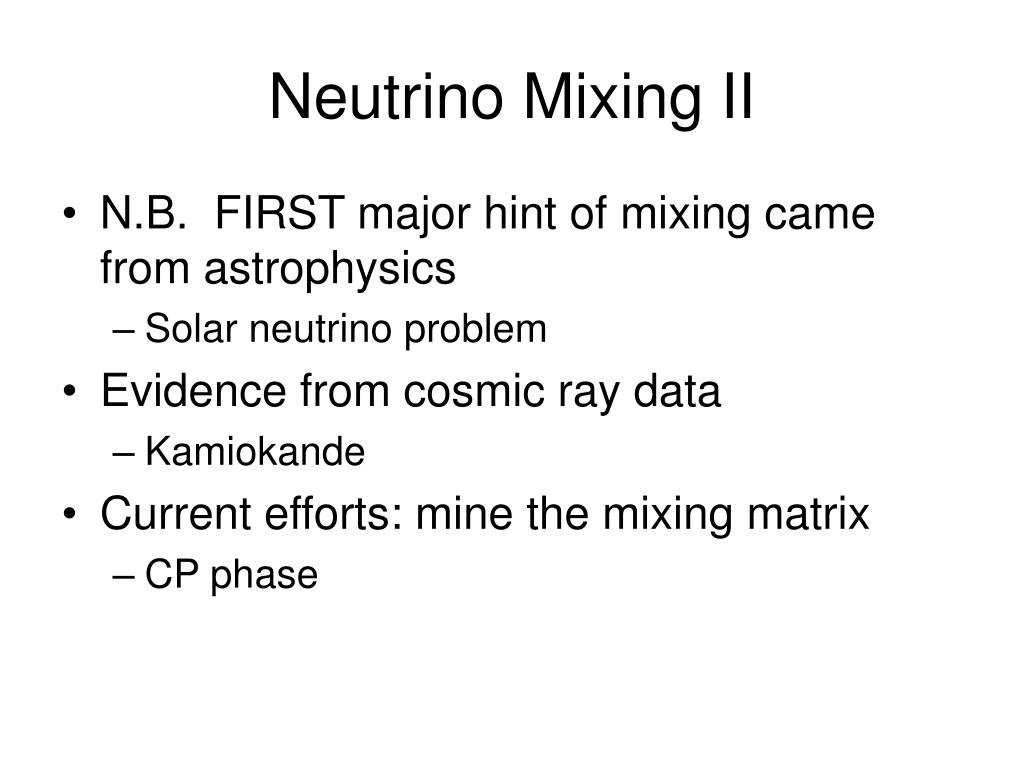 Neutrino Mixing II

• N.B. FIRST major hint of mixing came from astrophysics
– Solar neutrino problem
• Evidence from cosmic ray data
– Kamiokande
• Current efforts: mine the mixing matrix
– CP phase